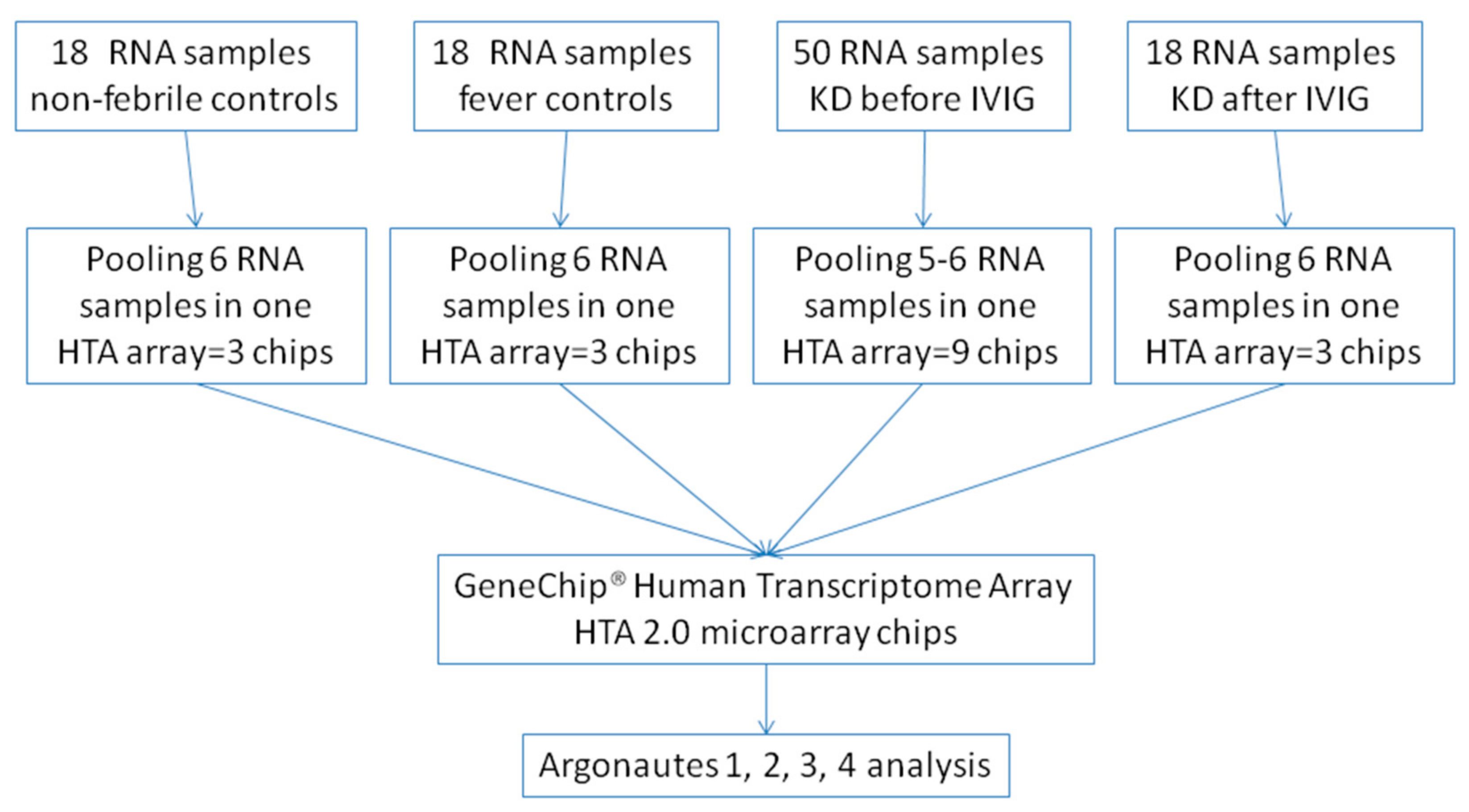 18 RNA samples non-febrile controls

18 RNA samples fever controls

50 RNA samples KD before IVIG

18 RNA samples KD after IVIG

Pooling 6 RNA samples in one HTA array=3 chips

Pooling 6 RNA samples in one HTA array=3 chips

Pooling 5-6 RNA samples in one HTA array=9 chips

Pooling 6 RNA samples in one HTA array=3 chips

GeneChip® Human Transcriptome Array HTA 2.0 microarray chips

Argonautes 1, 2, 3, 4 analysis